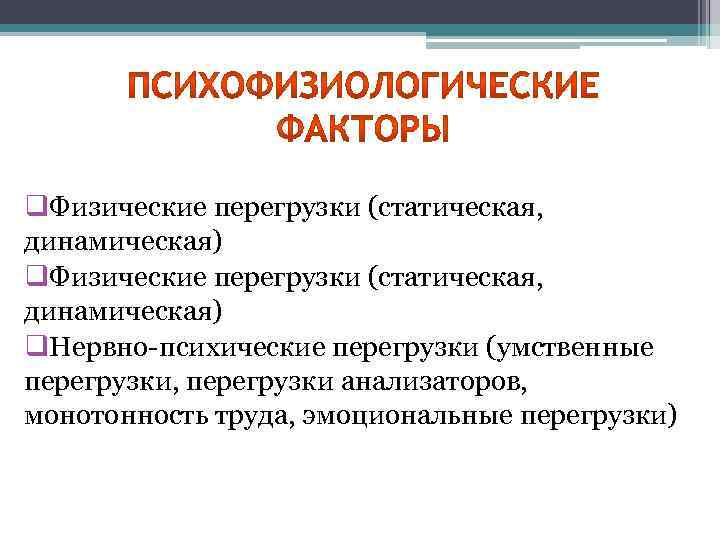 ПСИХОФИЗИОЛОГИЧЕСКИЕ ФАКТОРЫ

❑Физические перегрузки (статическая, динамическая)
❑Физические перегрузки (статическая, динамическая)
❑Нервно-психические перегрузки (умственные перегрузки, перегрузки анализаторов, монотонность труда, эмоциональные перегрузки)